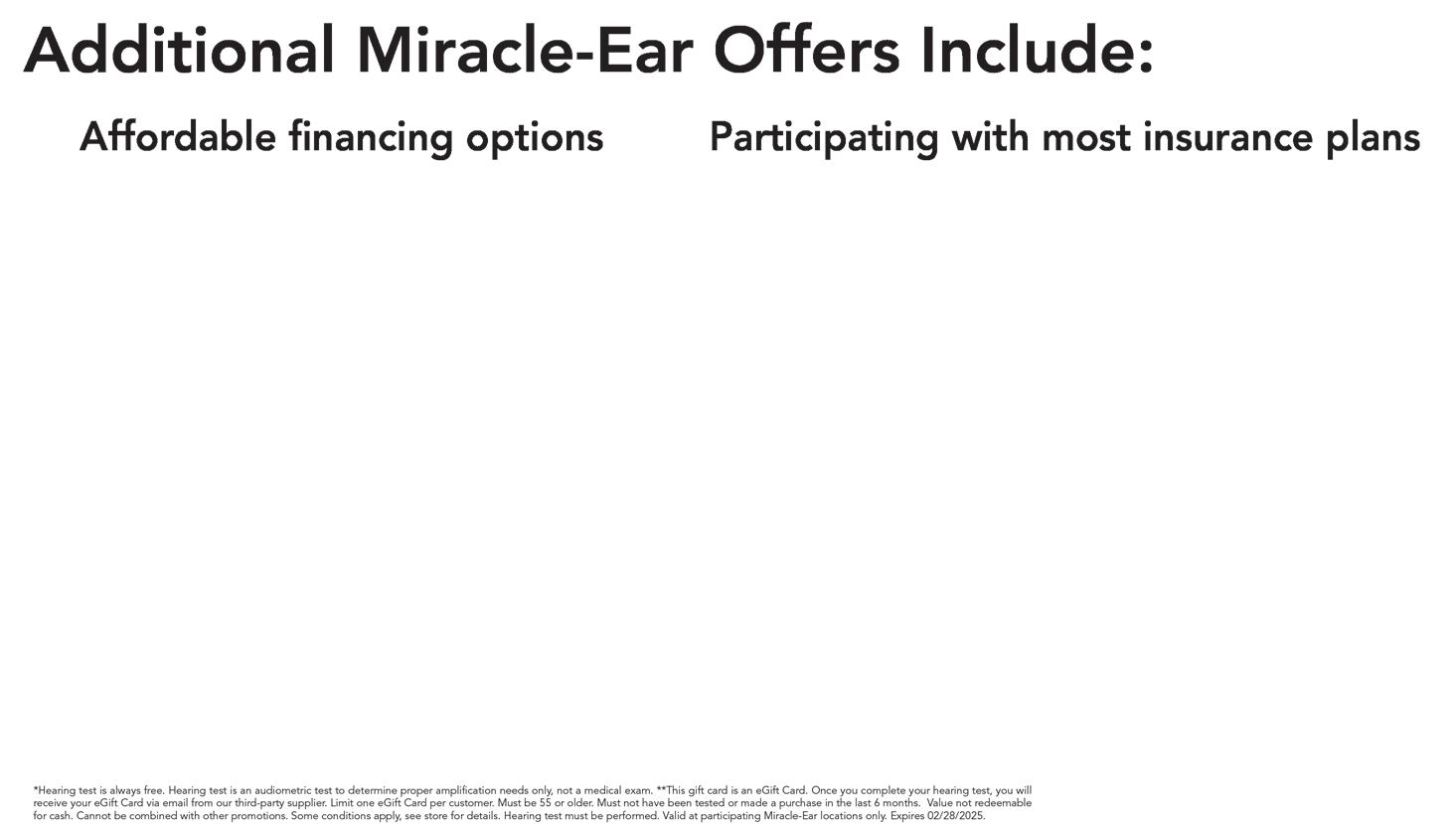 Additional Miracle-Ear Offers Include:

Affordable financing options

Participating with most insurance plans

*Hearing test is always free. Hearing test is an audiometric test to determine proper amplification needs only, not a medical exam. **This gift card is an eGift Card. Once you complete your hearing test, you will receive your eGift Card via email from our third-party supplier. Limit one eGift Card per customer. Must be 55 or older. Must not have been tested or made a purchase in the last 6 months. Value not redeemable for cash. Cannot be combined with other promotions. Some conditions apply, see store for details. Hearing test must be performed. Valid at participating Miracle-Ear locations only. Expires 02/28/2025.